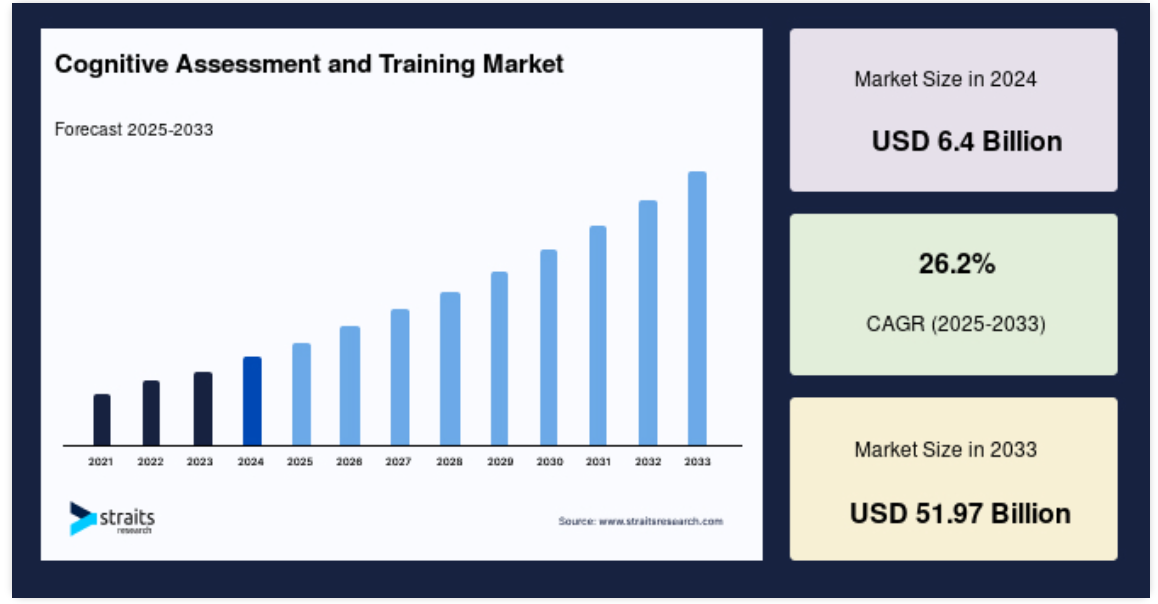 Cognitive Assessment and Training Market

Forecast 2025-2033

2021 2022 2023 2024 2025 2026 2027 2028 2029 2030 2031 2032 2033

straits research

Source: www.straitsresearch.com

Market Size in 2024

USD 6.4 Billion

26.2%

CAGR (2025-2033)

Market Size in 2033

USD 51.97 Billion